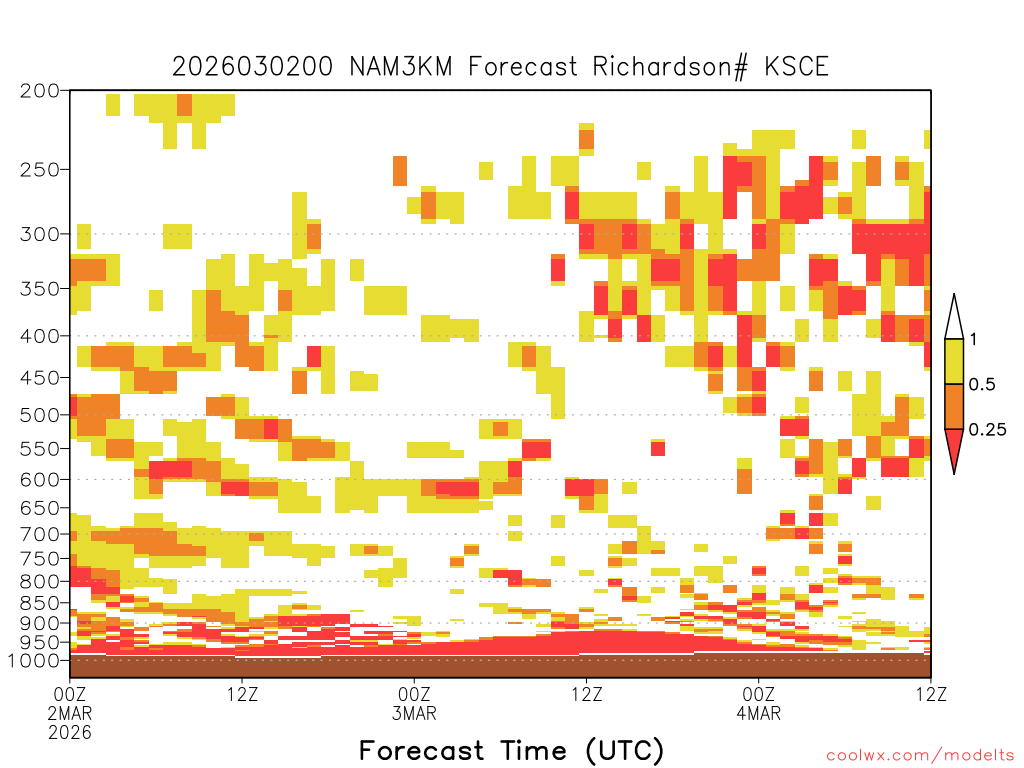 2026030200 NAM3KM Forecast Richardson# KSCE

200
250
300
350
400
450
500
550
600
650
700
750
800
850
900
950
1000

1
0.5
0.25

00Z
2MAR
2026
12Z
00Z
3MAR
12Z
00Z
4MAR
12Z

Forecast Time (UTC)

coolwx.com/modelts